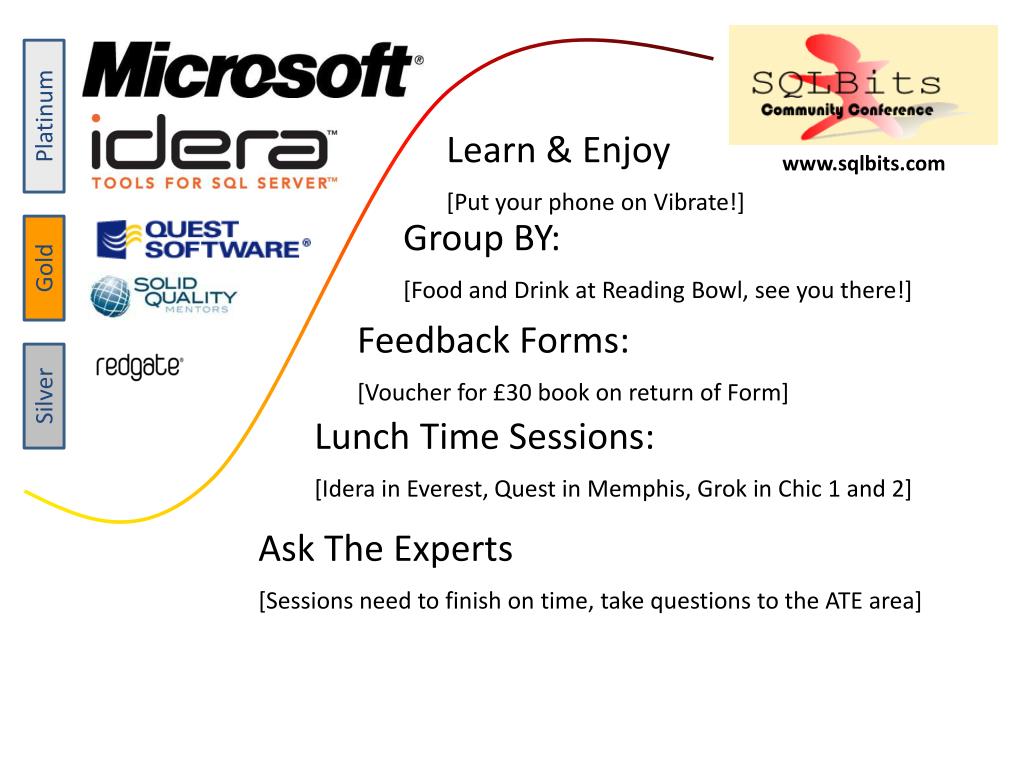 Platinum

Microsoft®

idera™
TOOLS FOR SQL SERVER™

Gold

QUEST SOFTWARE®

SOLID QUALITY MENTORS

Silver

redgate®

SQLBits
Community Conference

www.sqlbits.com

Learn & Enjoy

[Put your phone on Vibrate!]

Group BY:

[Food and Drink at Reading Bowl, see you there!]

Feedback Forms:

[Voucher for £30 book on return of Form]

Lunch Time Sessions:

[Idera in Everest, Quest in Memphis, Grok in Chic 1 and 2]

Ask The Experts

[Sessions need to finish on time, take questions to the ATE area]